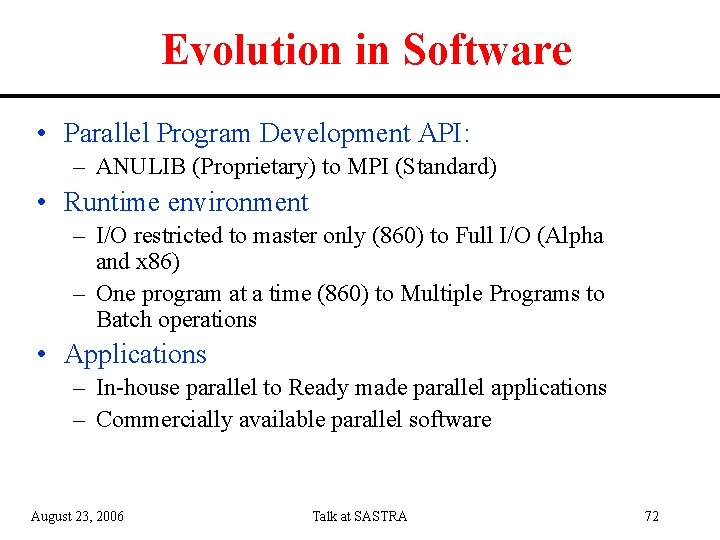 Evolution in Software

• Parallel Program Development API:
– ANULIB (Proprietary) to MPI (Standard)

• Runtime environment
– I/O restricted to master only (860) to Full I/O (Alpha and x86)
– One program at a time (860) to Multiple Programs to Batch operations

• Applications
– In-house parallel to Ready made parallel applications
– Commercially available parallel software

August 23, 2006

Talk at SASTRA

72